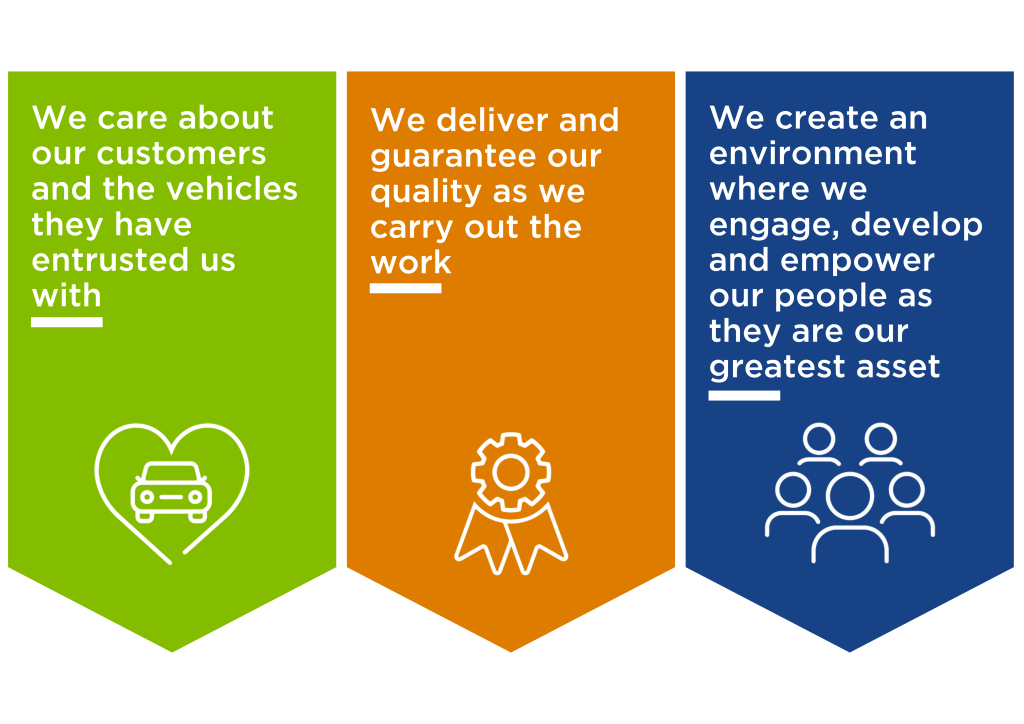 We care about our customers and the vehicles they have entrusted us with

We deliver and guarantee our quality as we carry out the work

We create an environment where we engage, develop and empower our people as they are our greatest asset